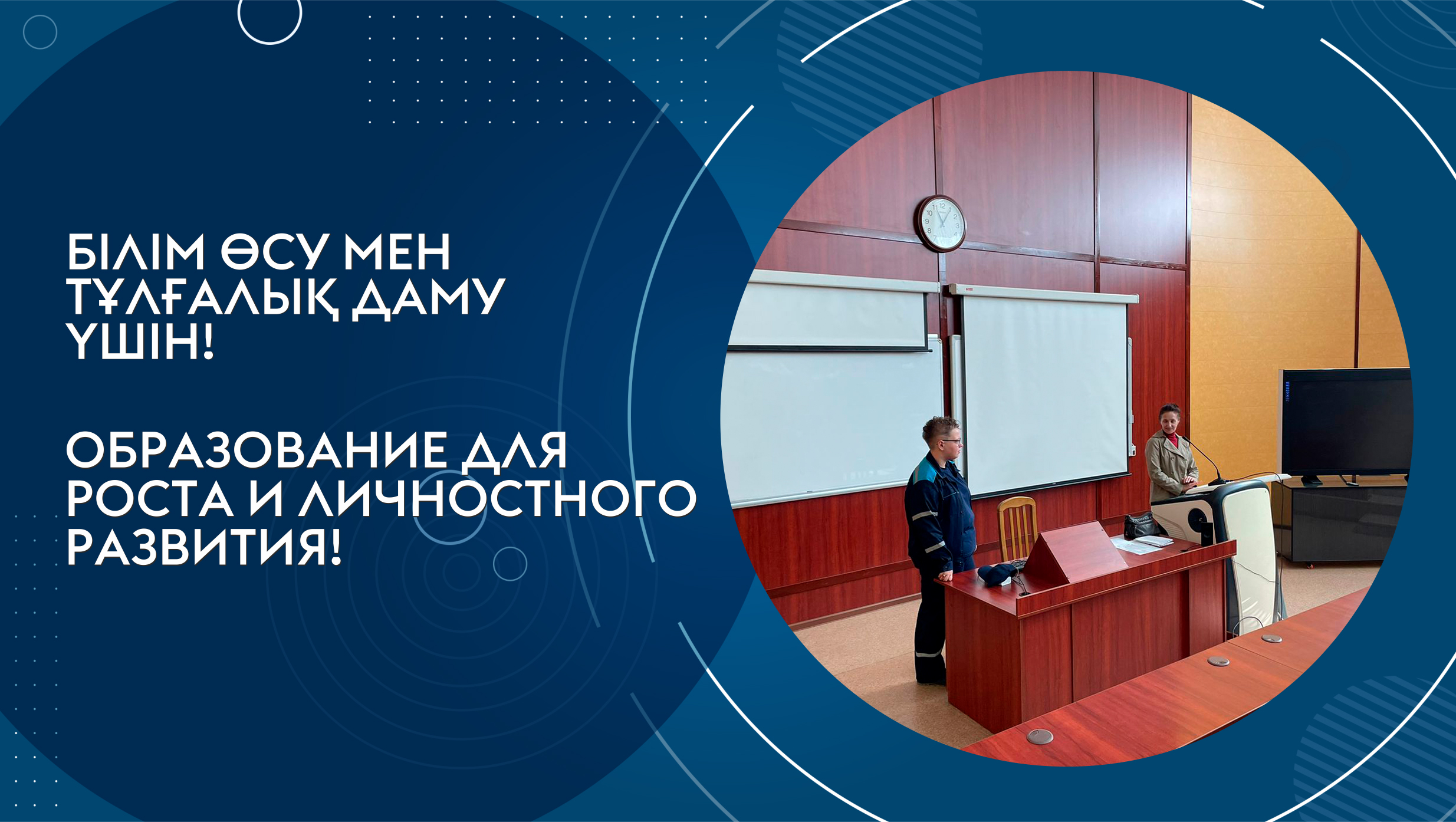 БІЛІМ ӨСУ МЕН ТҰЛҒАЛЫҚ ДАМУ ҮШІН!

ОБРАЗОВАНИЕ ДЛЯ РОСТА И ЛИЧНОСТНОГО РАЗВИТИЯ!